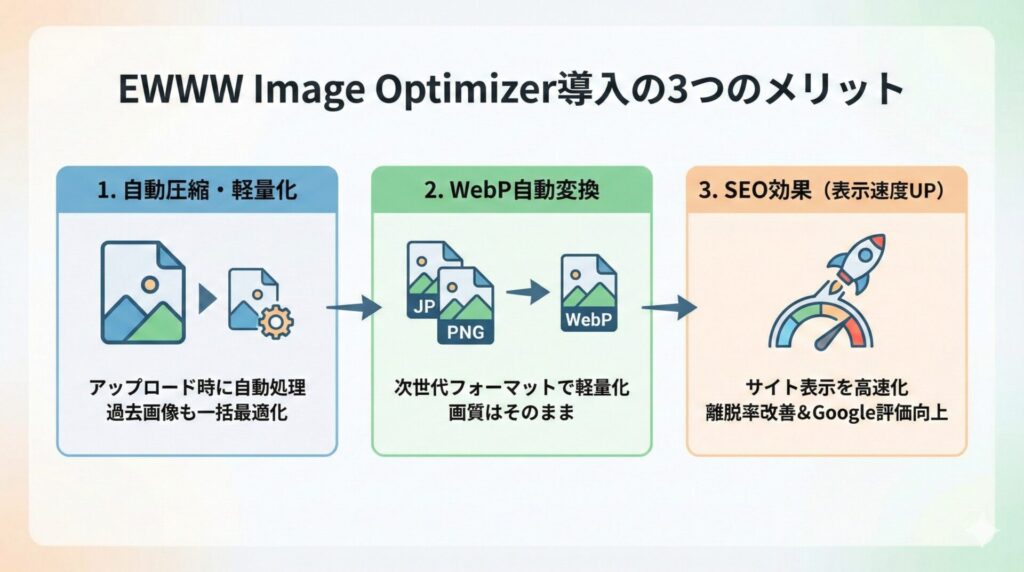 EWWW Image Optimizer導入の3つのメリット

1. 自動圧縮・軽量化

アップロード時に自動処理
過去画像も一括最適化

2. WebP自動変換

JP
PNG
WebP

次世代フォーマットで軽量化
画質はそのまま

3. SEO効果（表示速度UP）

サイト表示を高速化
離脱率改善&Google評価向上